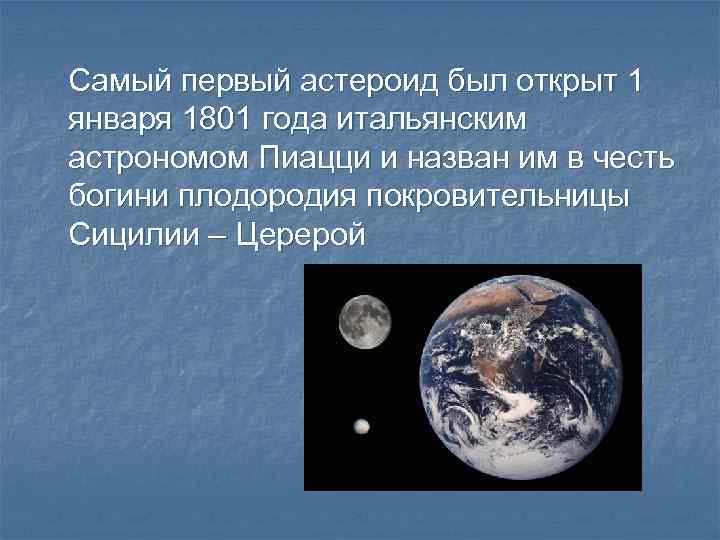 Самый первый астероид был открыт 1 января 1801 года итальянским астрономом Пиацци и назван им в честь богини плодородия покровительницы Сицилии – Церерой